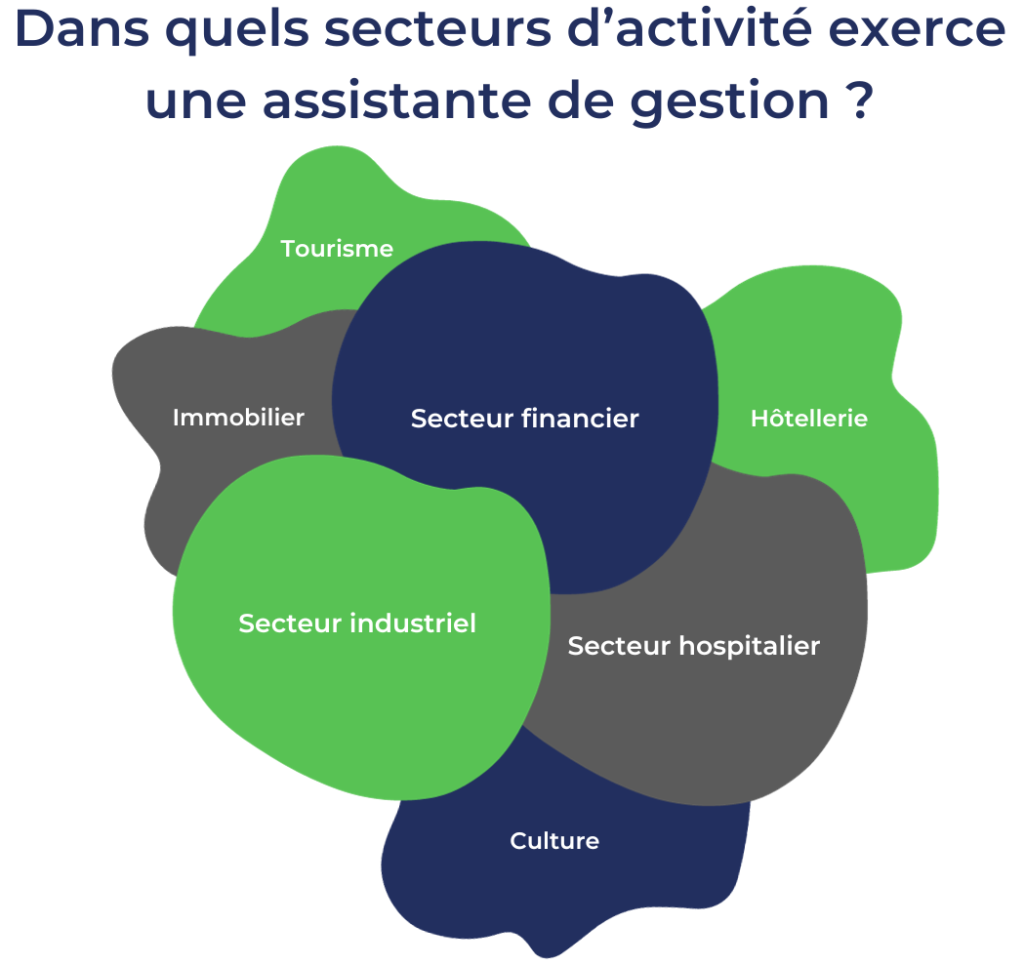 Dans quels secteurs d'activité exerce une assistante de gestion ?

Tourisme

Immobilier

Secteur financier

Hôtellerie

Secteur industriel

Secteur hospitalier

Culture